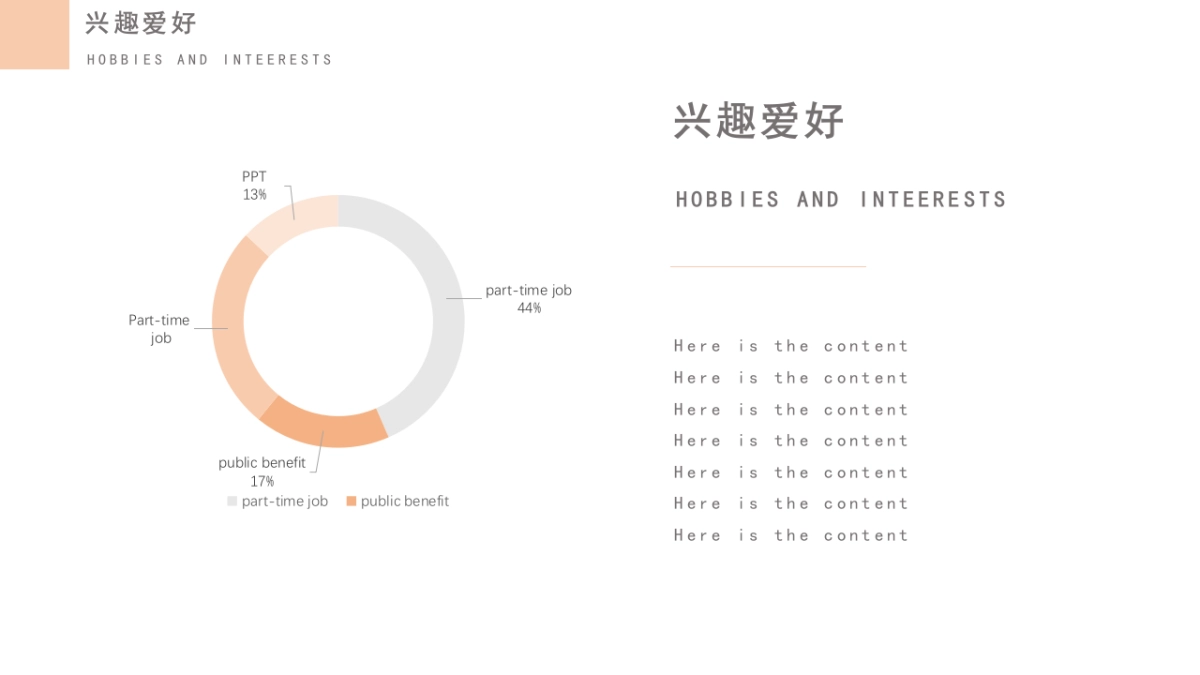 兴趣爱好

HOBBIES AND INTEERESTS

PPT
13%

part-time job
44%

Part-time job

public benefit
17%

part-time job public benefit

兴趣爱好

HOBBIES AND INTEERESTS

Here is the content
Here is the content
Here is the content
Here is the content
Here is the content
Here is the content
Here is the content